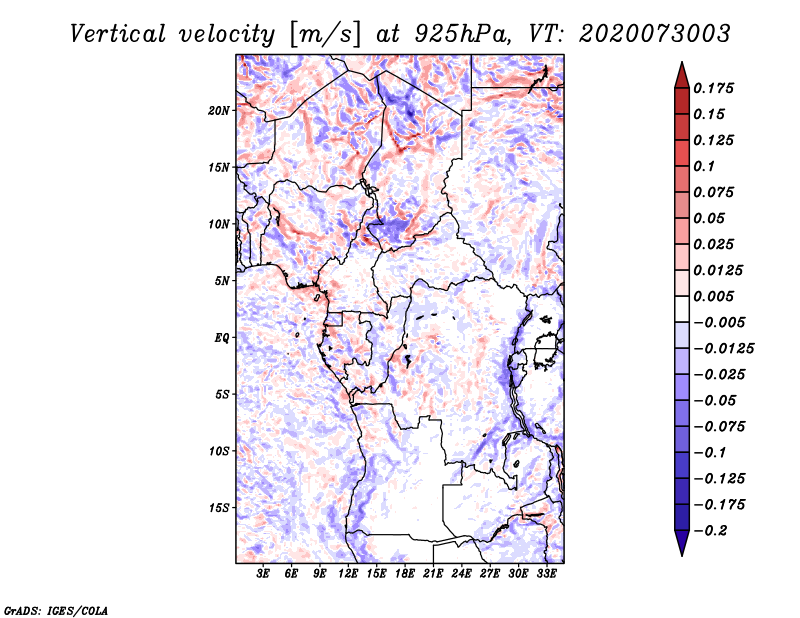 Vertical velocity [m/s] at 925hPa, VT: 2020073003

20N
15N
10N
5N
EQ
5S
10S
15S

3E 6E 9E 12E 15E 18E 21E 24E 27E 30E 33E

0.175
0.15
0.125
0.1
0.075
0.05
0.025
0.0125
0.005
−0.005
−0.0125
−0.025
−0.05
−0.075
−0.1
−0.125
−0.175
−0.2

GrADS: IGES/COLA